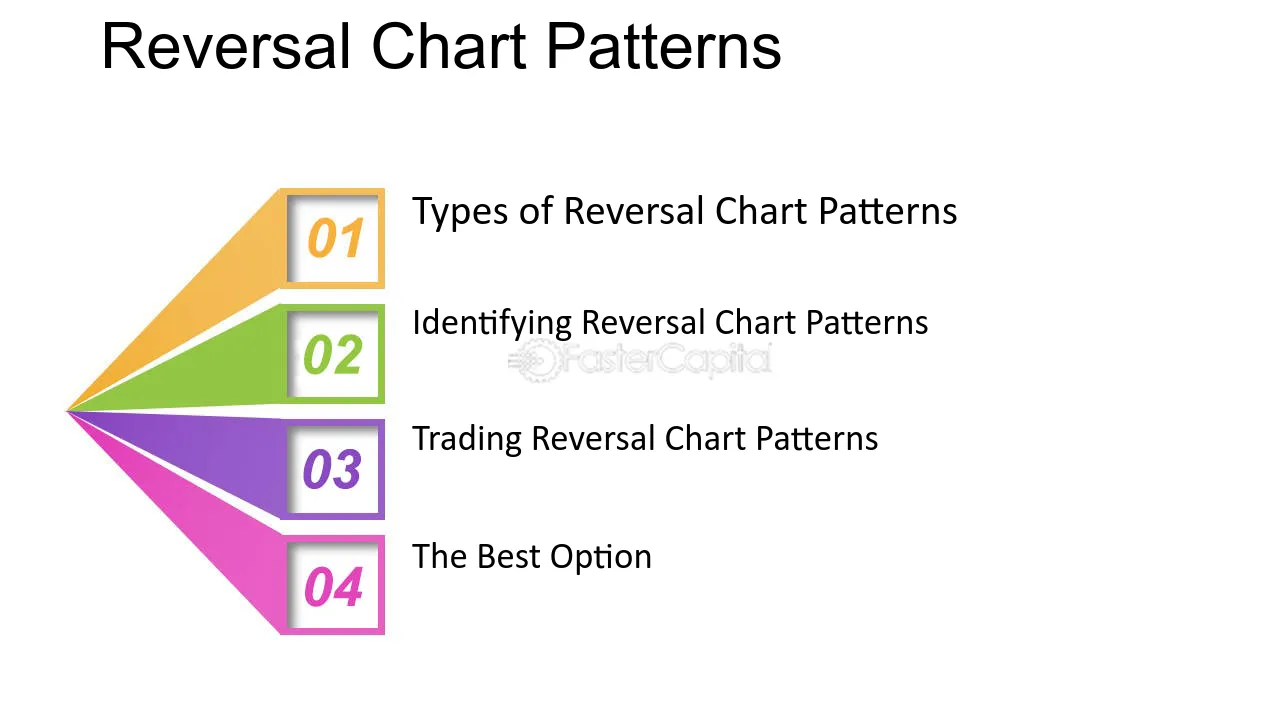 Reversal Chart Patterns

01
Types of Reversal Chart Patterns

02
Identifying Reversal Chart Patterns

03
Trading Reversal Chart Patterns

04
The Best Option

FasterCapital